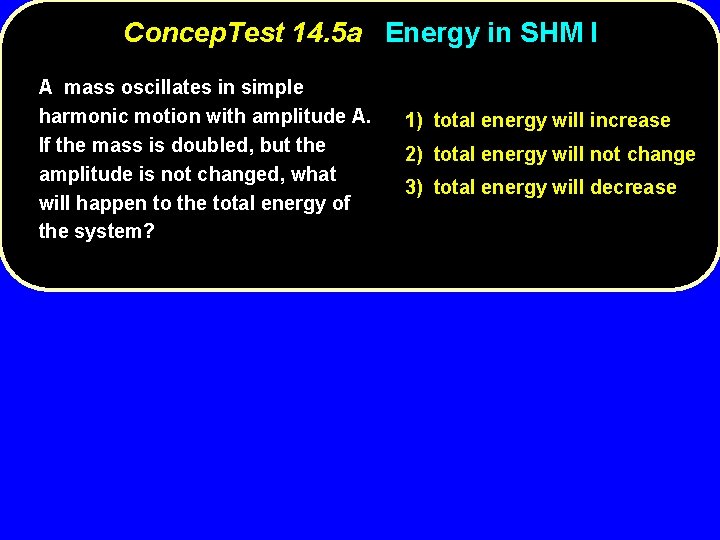 ConcepTest 14.5a Energy in SHM I

A mass oscillates in simple harmonic motion with amplitude A. If the mass is doubled, but the amplitude is not changed, what will happen to the total energy of the system?

1) total energy will increase
2) total energy will not change
3) total energy will decrease